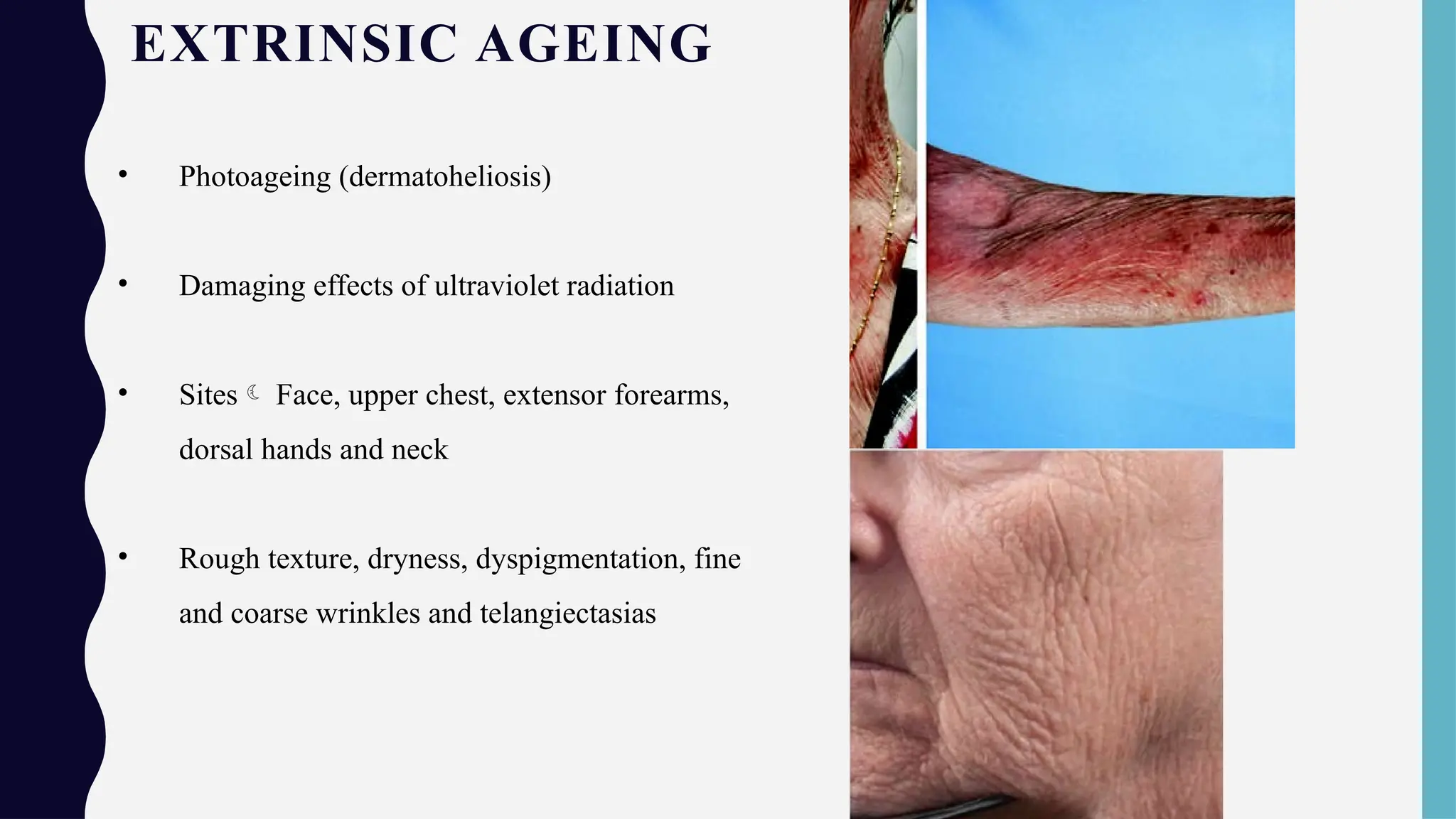 EXTRINSIC AGEING

• Photoageing (dermatoheliosis)

• Damaging effects of ultraviolet radiation

• Sites ☾ Face, upper chest, extensor forearms, dorsal hands and neck

• Rough texture, dryness, dyspigmentation, fine and coarse wrinkles and telangiectasias